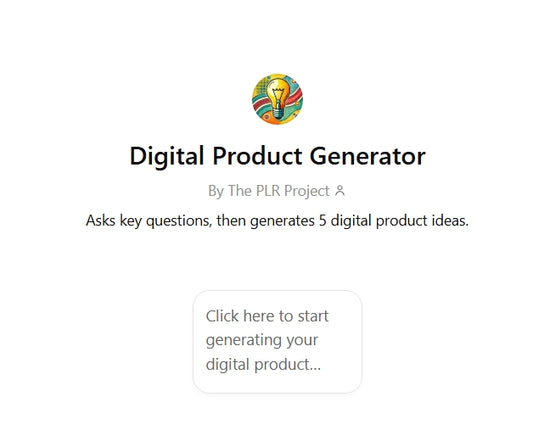 Digital Product Generator

By The PLR Project

Asks key questions, then generates 5 digital product ideas.

Click here to start generating your digital product...